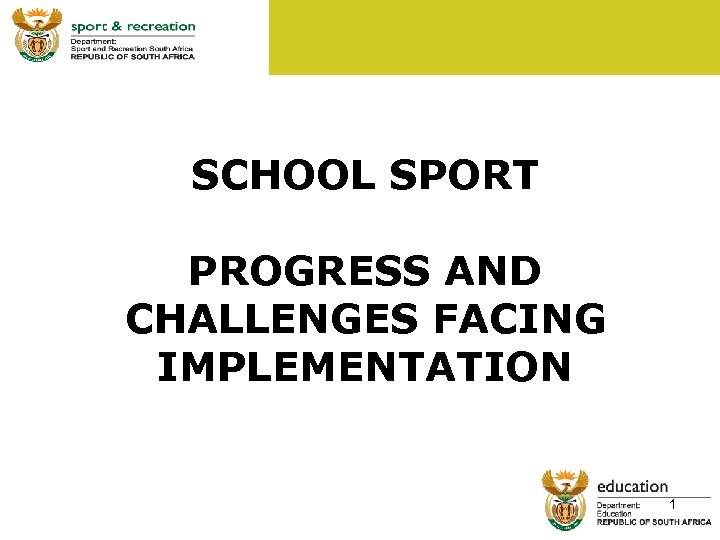 sport & recreation
Department:
Sport and Recreation South Africa
REPUBLIC OF SOUTH AFRICA

SCHOOL SPORT

PROGRESS AND CHALLENGES FACING IMPLEMENTATION

education
Department:
Education
REPUBLIC OF SOUTH AFRICA

1